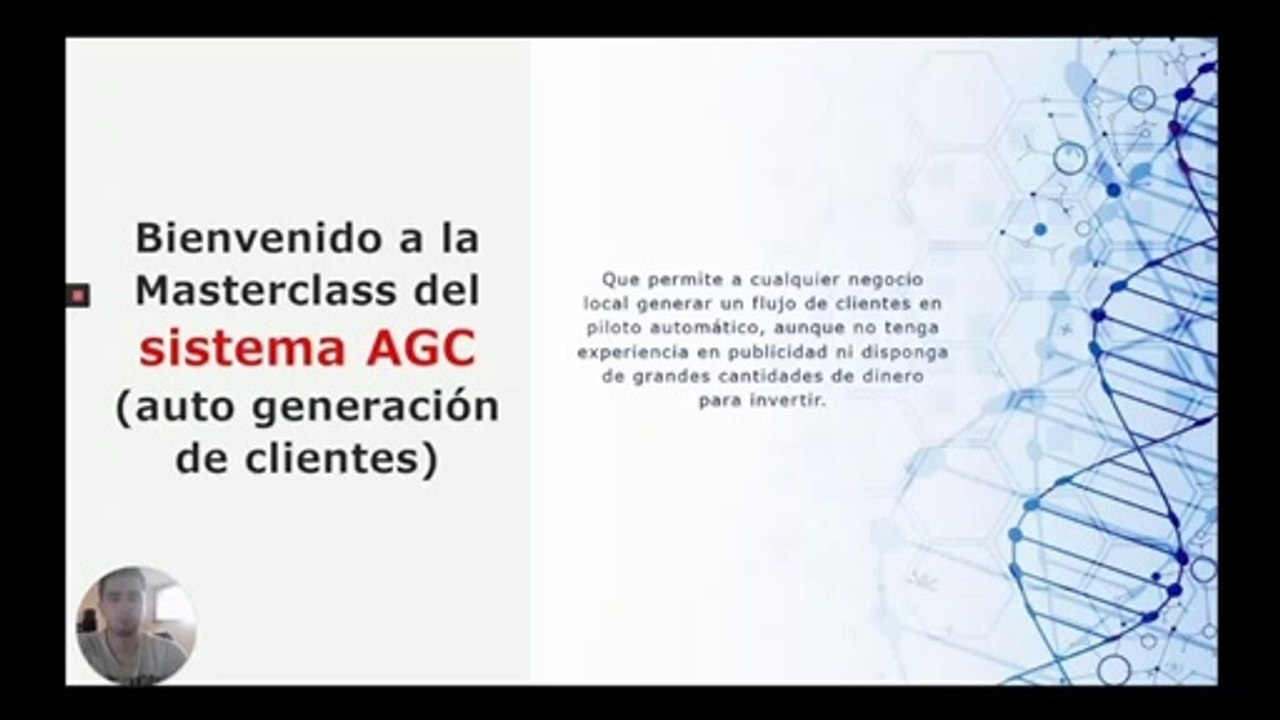 Bienvenido a la Masterclass del sistema AGC (auto generación de clientes)

Que permite a cualquier negocio local generar un flujo de clientes en piloto automático, aunque no tenga experiencia en publicidad ni disponga de grandes cantidades de dinero para invertir.